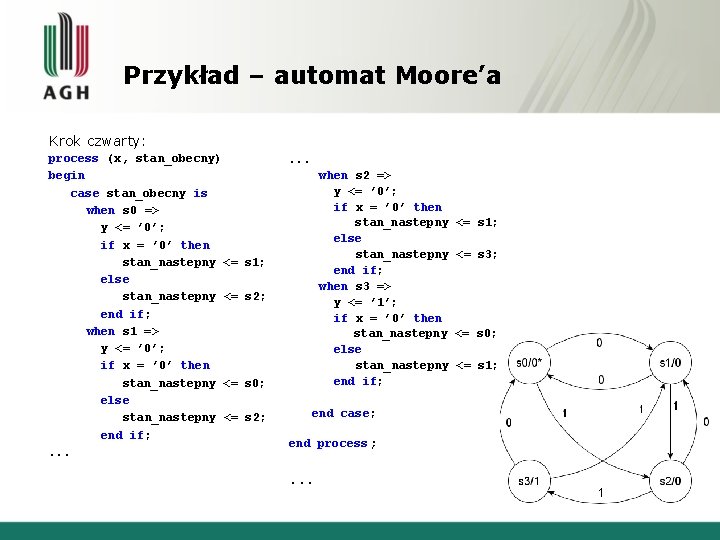 AGH

Przykład – automat Moore'a

Krok czwarty:
process (x, stan_obecny)
begin
case stan_obecny is
when s0 =>
y <= '0';
if x = '0' then
stan_nastepny <= s1;
else
stan_nastepny <= s2;
end if;
when s1 =>
y <= '0';
if x = '0' then
stan_nastepny <= s0;
else
stan_nastepny <= s2;
end if;
...

...
when s2 =>
y <= '0';
if x = '0' then
stan_nastepny <= s1;
else
stan_nastepny <= s3;
end if;
when s3 =>
y <= '1';
if x = '0' then
stan_nastepny <= s0;
else
stan_nastepny <= s1;
end if;

end case;

end process;

...

s0/0*
s1/0
s3/1
s2/0
0
0
1
1
1
0
0
1